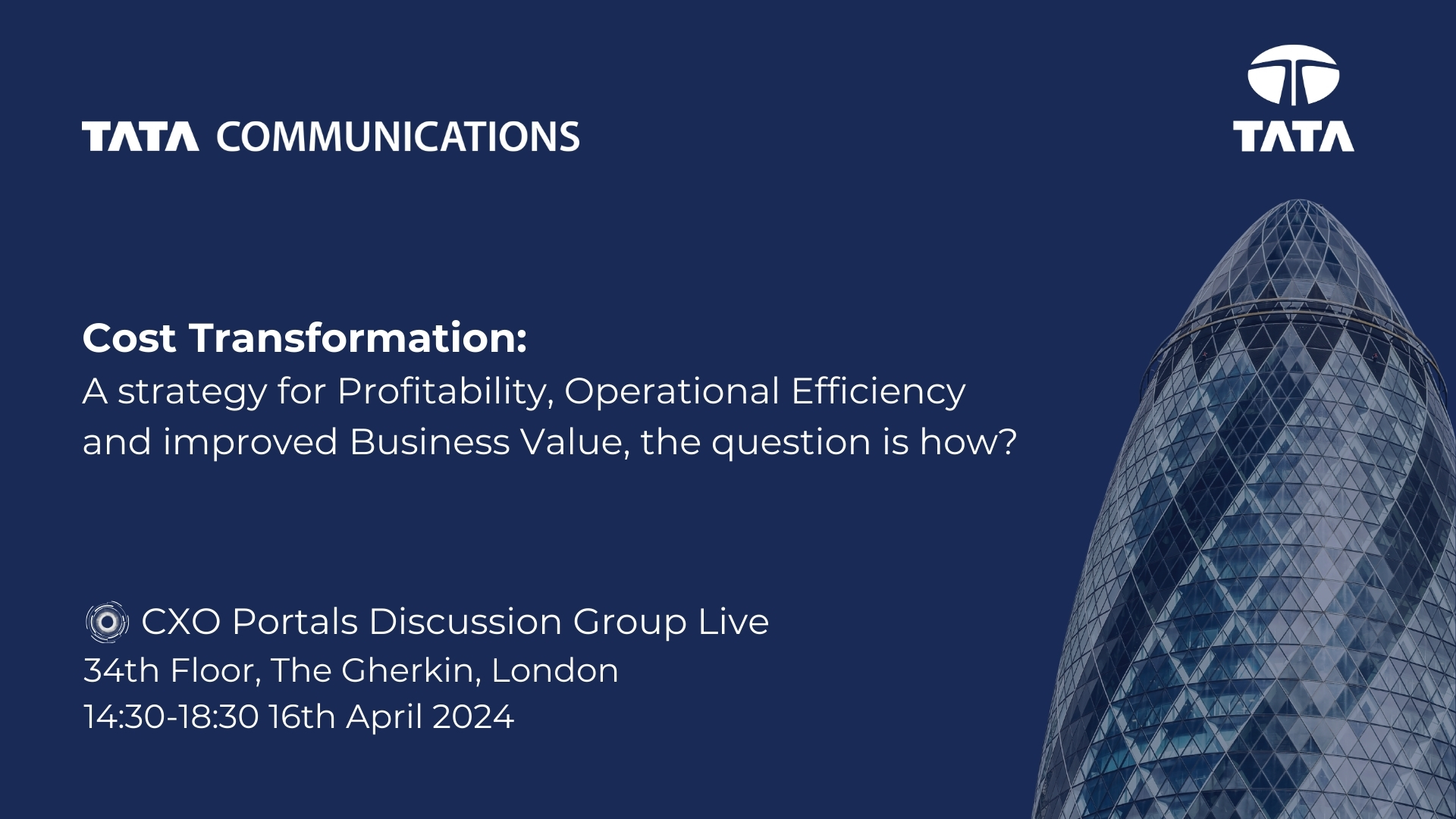 TATA COMMUNICATIONS

TATA

Cost Transformation:
A strategy for Profitability, Operational Efficiency and improved Business Value, the question is how?

CXO Portals Discussion Group Live
34th Floor, The Gherkin, London
14:30-18:30 16th April 2024